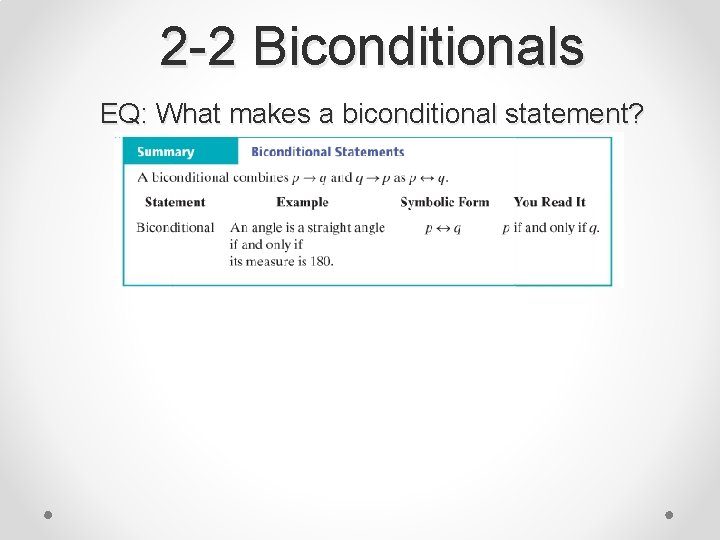 2-2 Biconditionals

EQ: What makes a biconditional statement?

Summary Biconditional Statements

A biconditional combines $p \rightarrow q$ and $q \rightarrow p$ as $p \leftrightarrow q$.

| Statement | Example | Symbolic Form | You Read It |
|---|---|---|---|
| Biconditional | An angle is a straight angle if and only if its measure is 180. | $p \leftrightarrow q$ | $p$ if and only if $q$. |